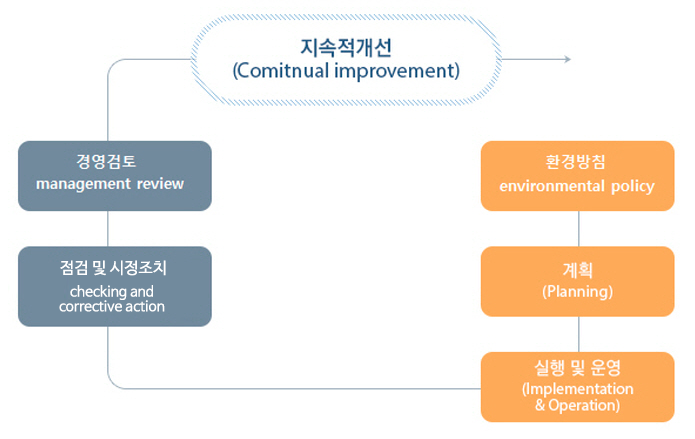 지속적개선
(Comitnual improvement)

경영검토
management review

점검 및 시정조치
checking and corrective action

환경방침
environmental policy

계획
(Planning)

실행 및 운영
(Implementation & Operation)